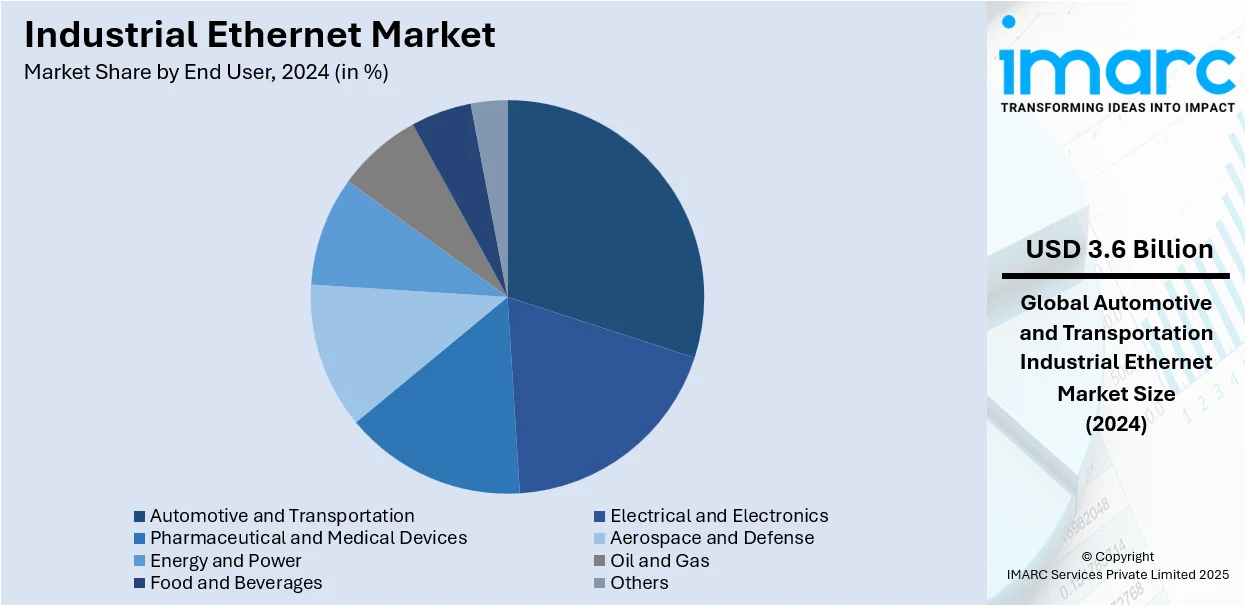 Industrial Ethernet Market
Market Share by End User, 2024 (in %)

Automotive and Transportation
Electrical and Electronics
Pharmaceutical and Medical Devices
Aerospace and Defense
Energy and Power
Oil and Gas
Food and Beverages
Others

imarc
TRANSFORMING IDEAS INTO IMPACT

USD 3.6 Billion

Global Automotive and Transportation Industrial Ethernet Market Size (2024)

© Copyright
IMARC Services Private Limited 2025